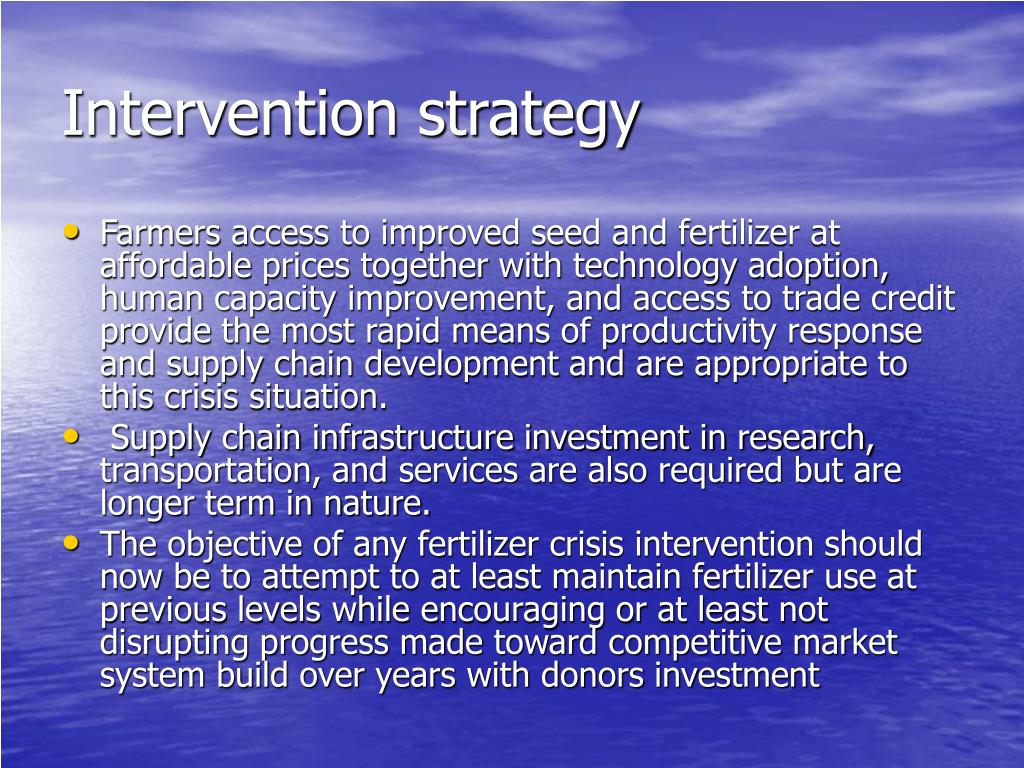 Intervention strategy

• Farmers access to improved seed and fertilizer at affordable prices together with technology adoption, human capacity improvement, and access to trade credit provide the most rapid means of productivity response and supply chain development and are appropriate to this crisis situation.
• Supply chain infrastructure investment in research, transportation, and services are also required but are longer term in nature.
• The objective of any fertilizer crisis intervention should now be to attempt to at least maintain fertilizer use at previous levels while encouraging or at least not disrupting progress made toward competitive market system build over years with donors investment